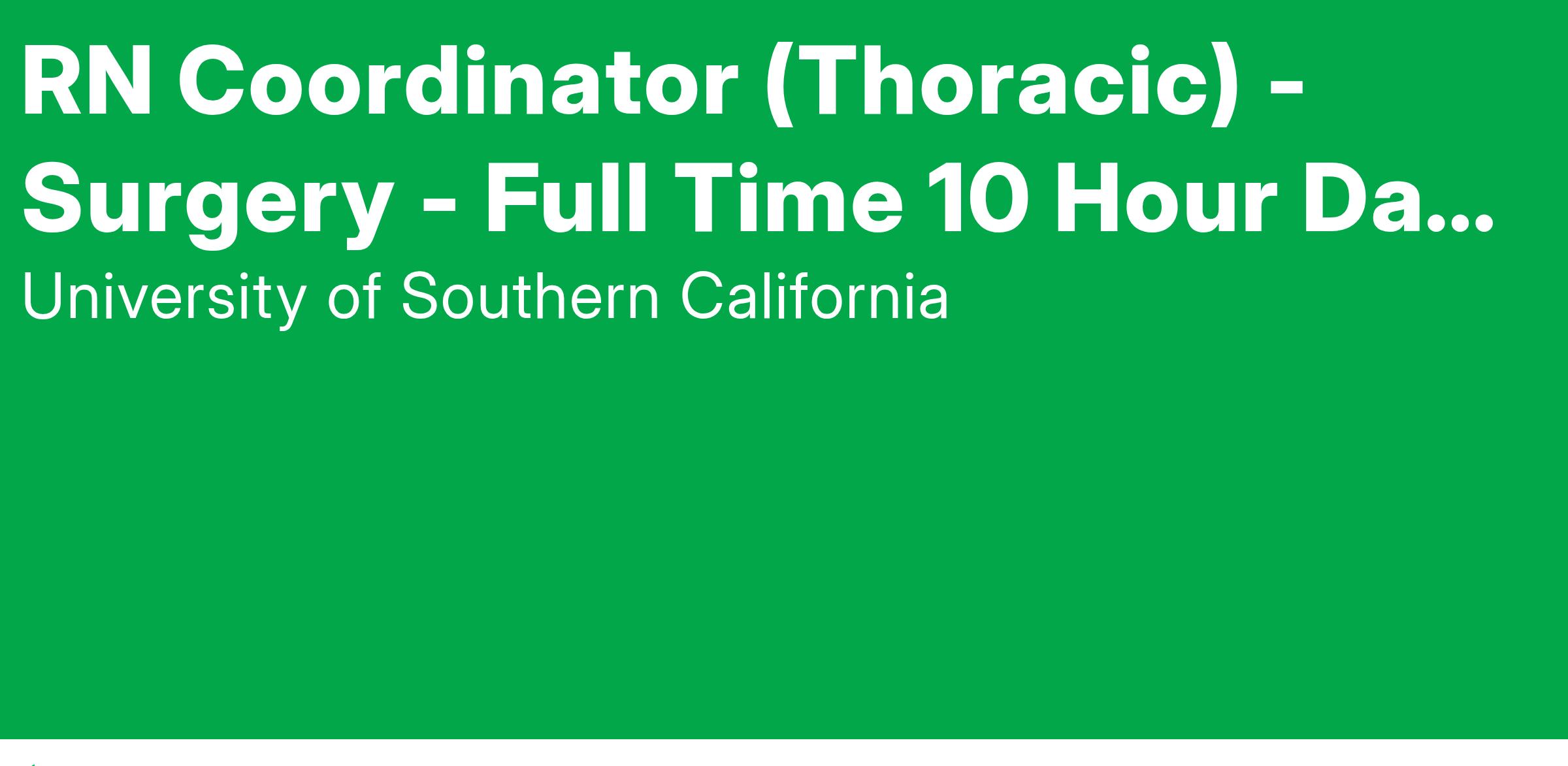 RN Coordinator (Thoracic) - Surgery - Full Time 10 Hour Da...

University of Southern California